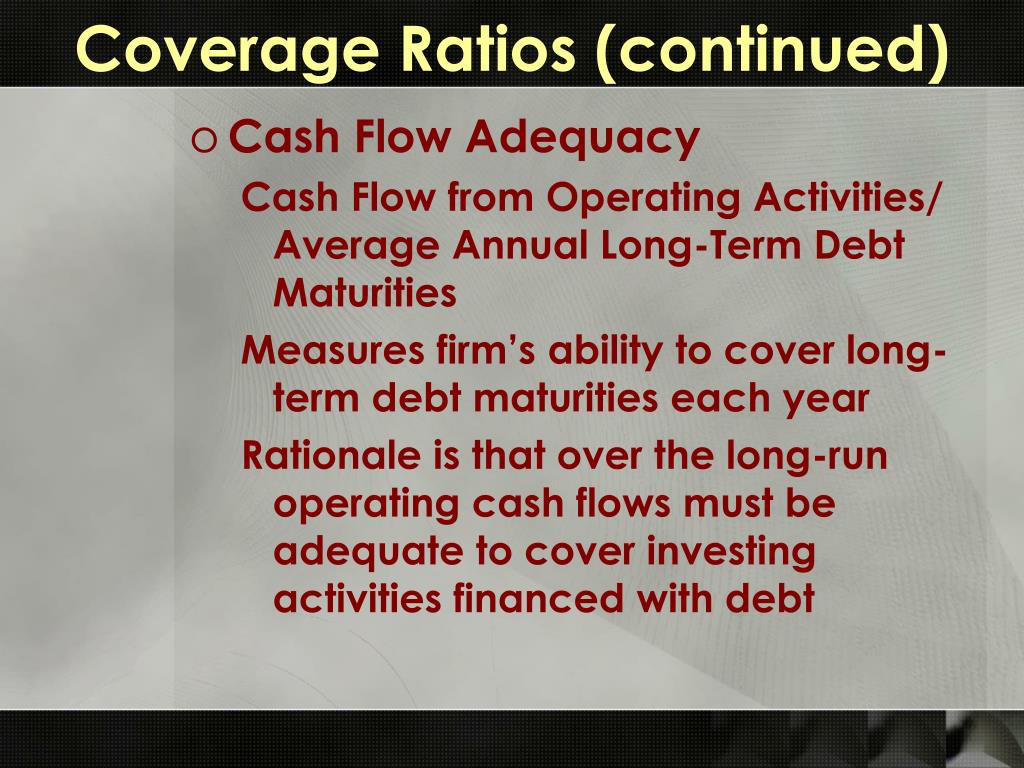 Coverage Ratios (continued)

o Cash Flow Adequacy

Cash Flow from Operating Activities/ Average Annual Long-Term Debt Maturities

Measures firm's ability to cover long-term debt maturities each year

Rationale is that over the long-run operating cash flows must be adequate to cover investing activities financed with debt